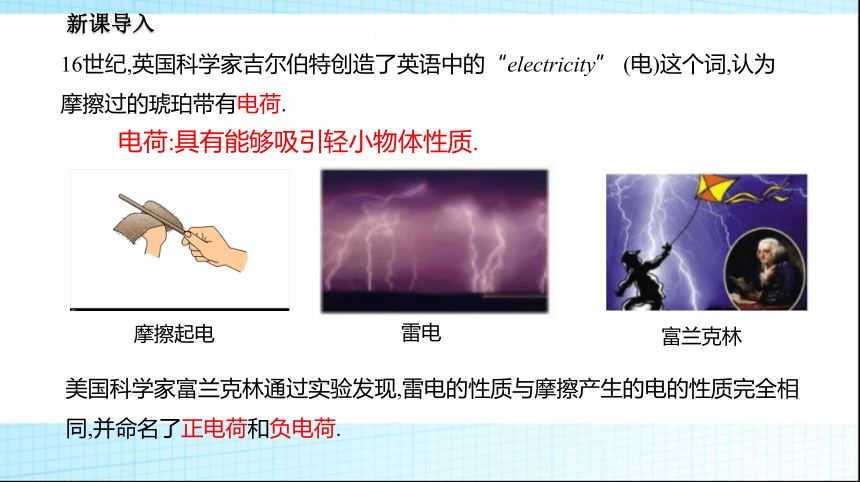 新课导入

16世纪,英国科学家吉尔伯特创造了英语中的“electricity” (电)这个词,认为摩擦过的琥珀带有电荷.

电荷:具有能够吸引轻小物体性质.

摩擦起电

雷电

富兰克林

美国科学家富兰克林通过实验发现,雷电的性质与摩擦产生的电的性质完全相同,并命名了正电荷和负电荷.